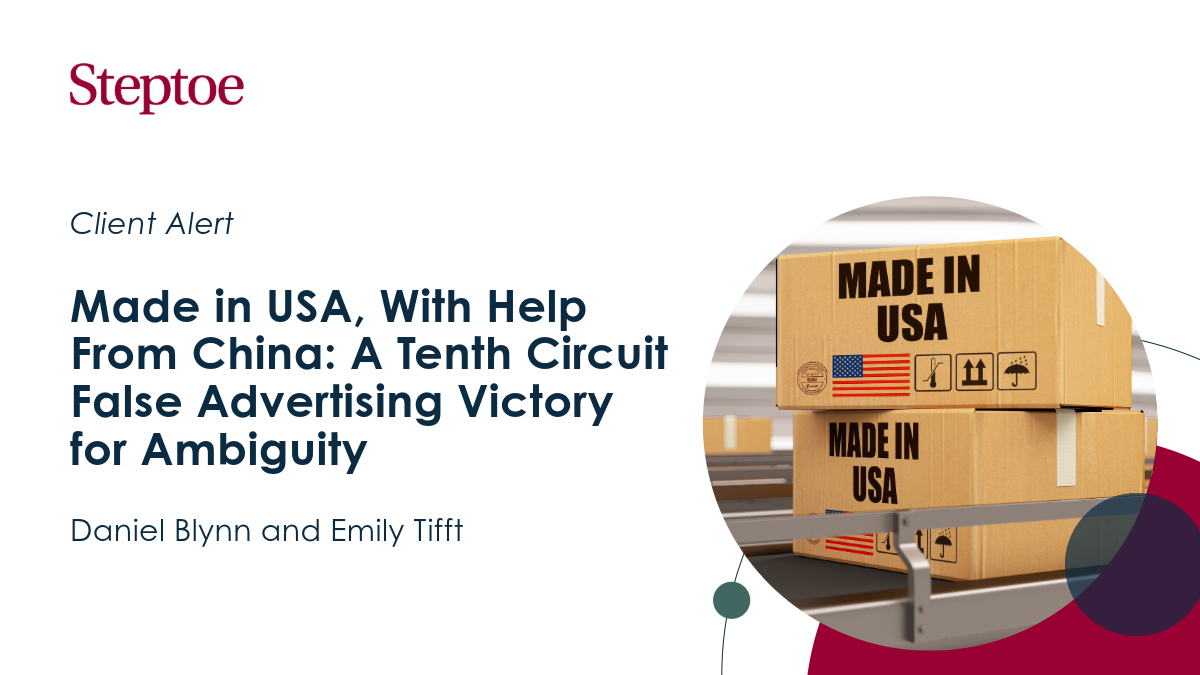 Steptoe

Client Alert

Made in USA, With Help From China: A Tenth Circuit False Advertising Victory for Ambiguity

Daniel Blynn and Emily Tifft

MADE IN USA

MADE IN USA